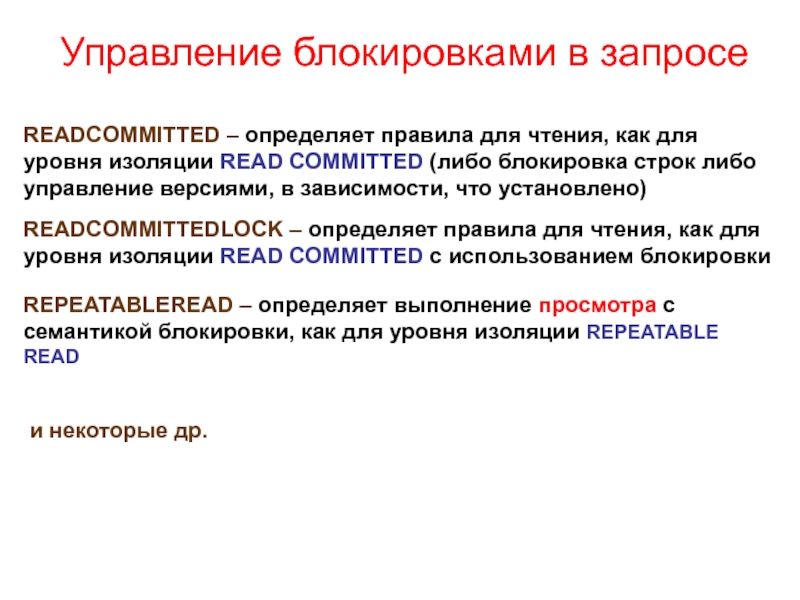 Управление блокировками в запросе

READCOMMITTED – определяет правила для чтения, как для уровня изоляции READ COMMITTED (либо блокировка строк либо управление версиями, в зависимости, что установлено)

READCOMMITTEDLOCK – определяет правила для чтения, как для уровня изоляции READ COMMITTED с использованием блокировки

REPEATABLEREAD – определяет выполнение просмотра с семантикой блокировки, как для уровня изоляции REPEATABLE READ

и некоторые др.